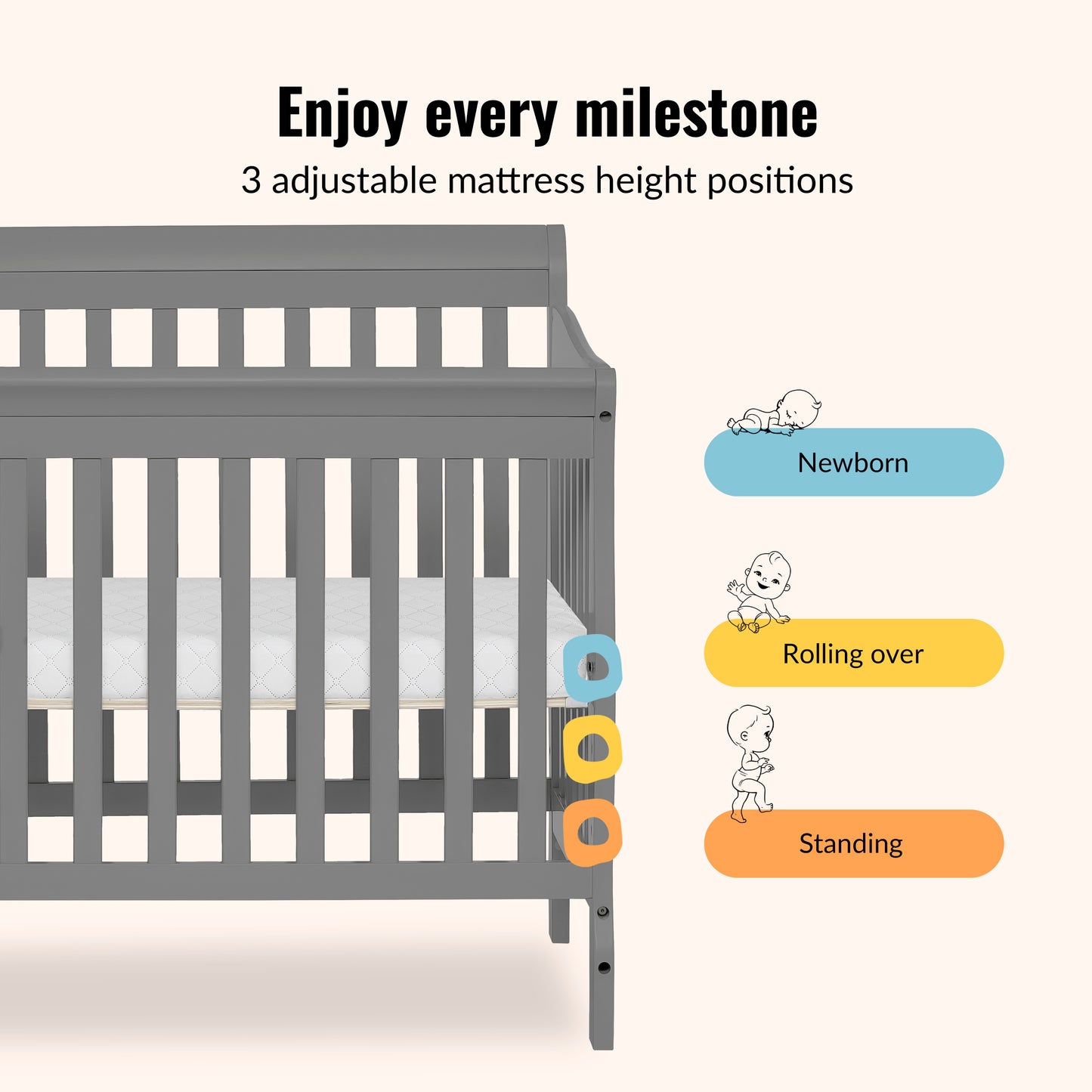 Enjoy every milestone

3 adjustable mattress height positions

Newborn

Rolling over

Standing